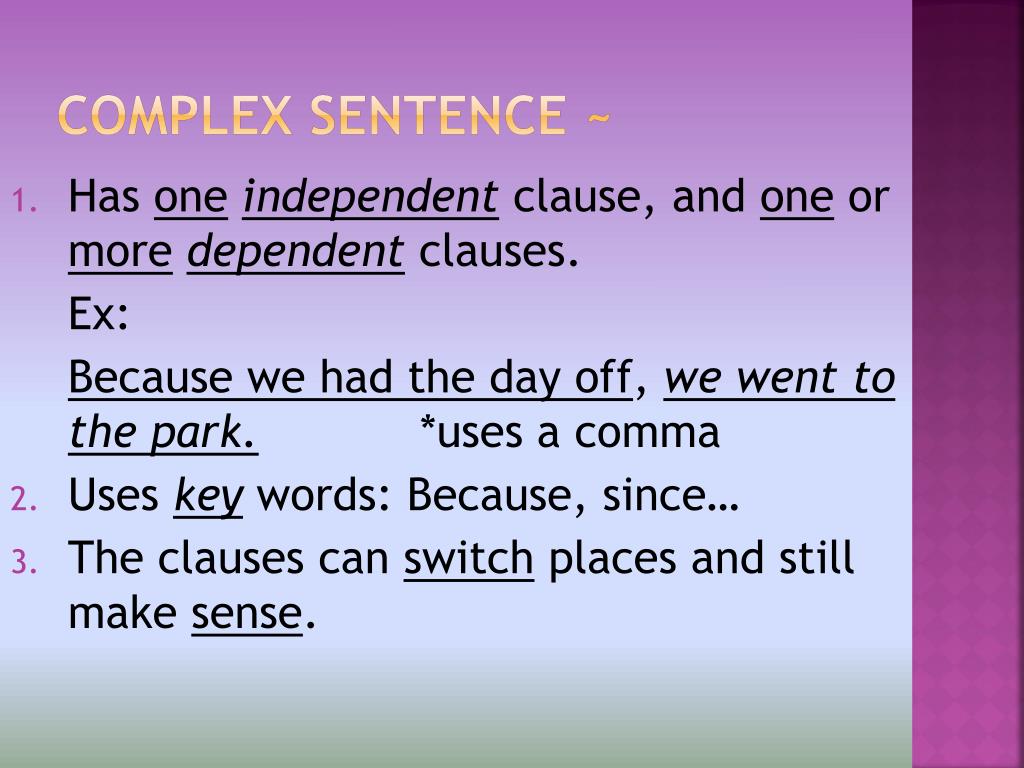 COMPLEX SENTENCE ~

1. Has one independent clause, and one or more dependent clauses.

Ex:

Because we had the day off, we went to the park. *uses a comma

2. Uses key words: Because, since…
3. The clauses can switch places and still make sense.